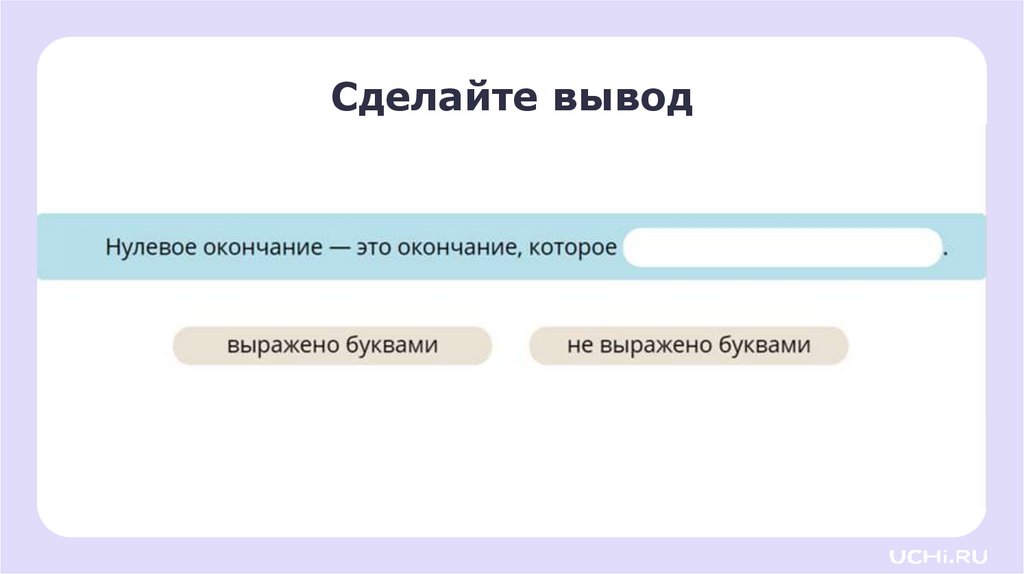 Сделайте вывод

Нулевое окончание — это окончание, которое .

выражено буквами

не выражено буквами

UCHi.RU